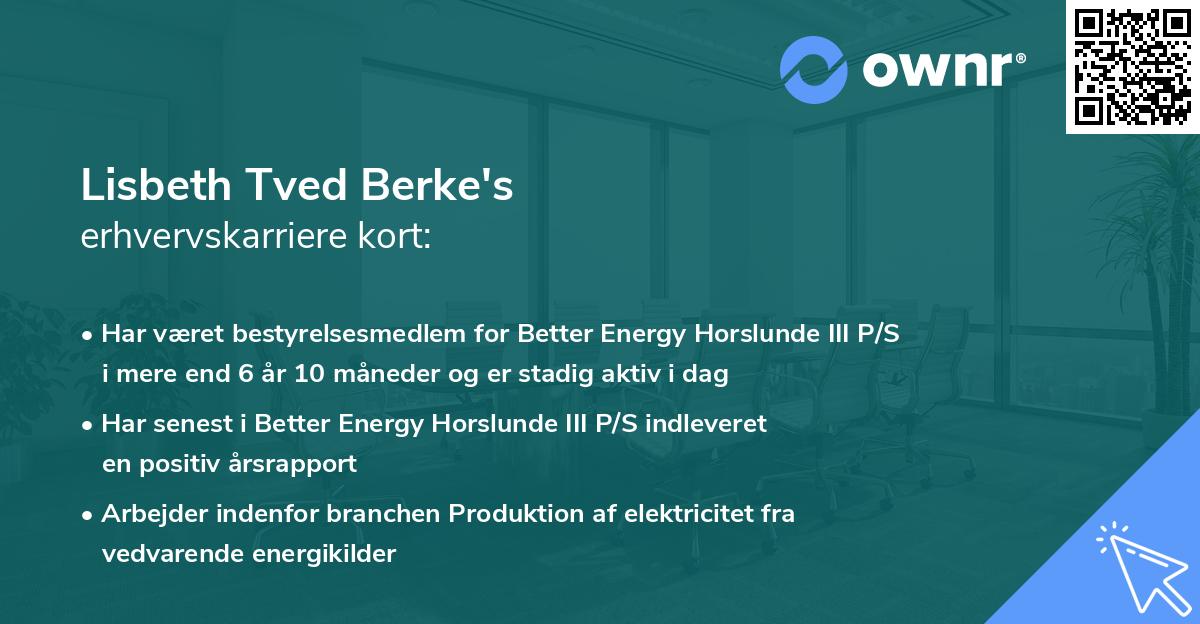 ownr®

Lisbeth Tved Berke's
erhvervskarriere kort:

• Har været bestyrelsesmedlem for Better Energy Horslunde III P/S i mere end 6 år 10 måneder og er stadig aktiv i dag
• Har senest i Better Energy Horslunde III P/S indleveret en positiv årsrapport
• Arbejder indenfor branchen Produktion af elektricitet fra vedvarende energikilder